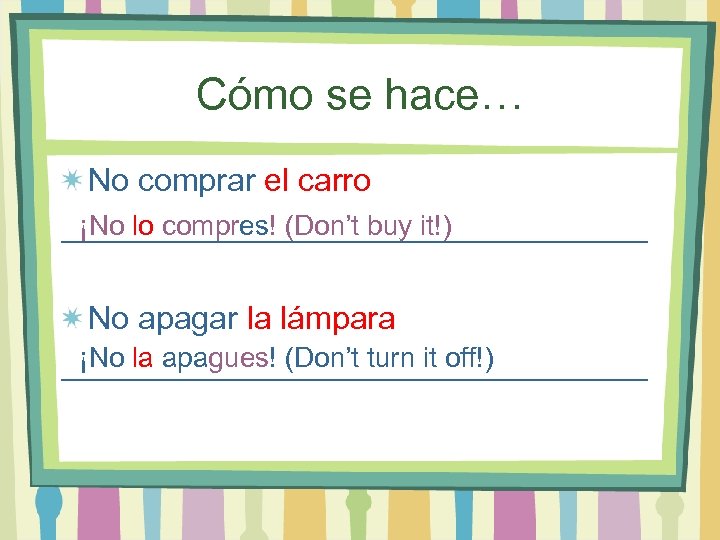 Cómo se hace…

No comprar el carro

¡No lo compres! (Don't buy it!)

No apagar la lámpara

¡No la apagues! (Don't turn it off!)